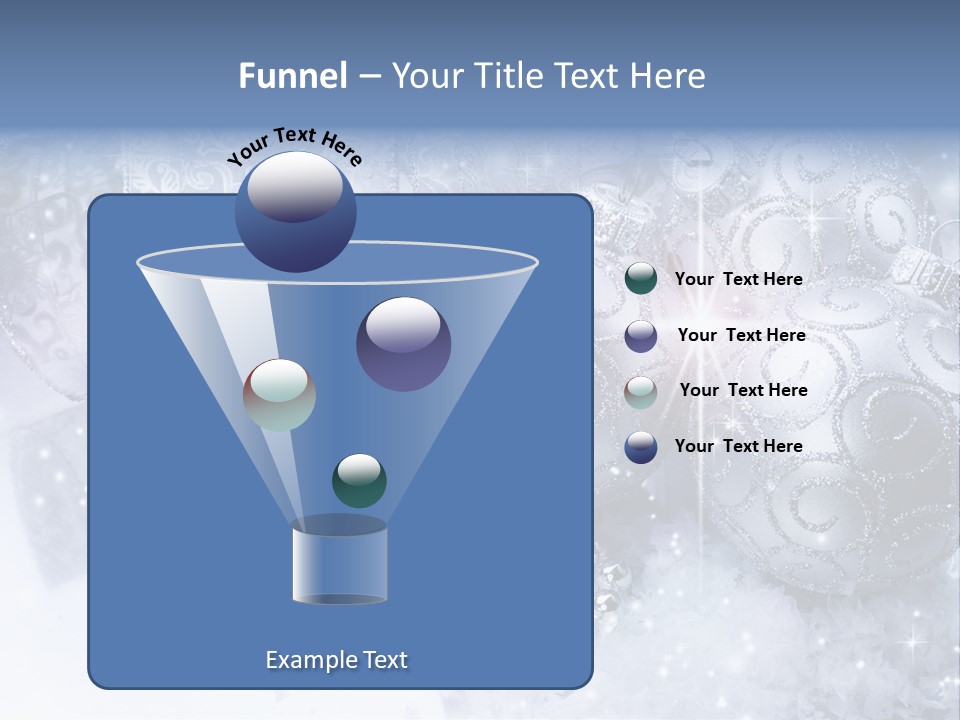 Funnel – Your Title Text Here

Your Text Here

Your Text Here

Your Text Here

Your Text Here

Your Text Here

Example Text